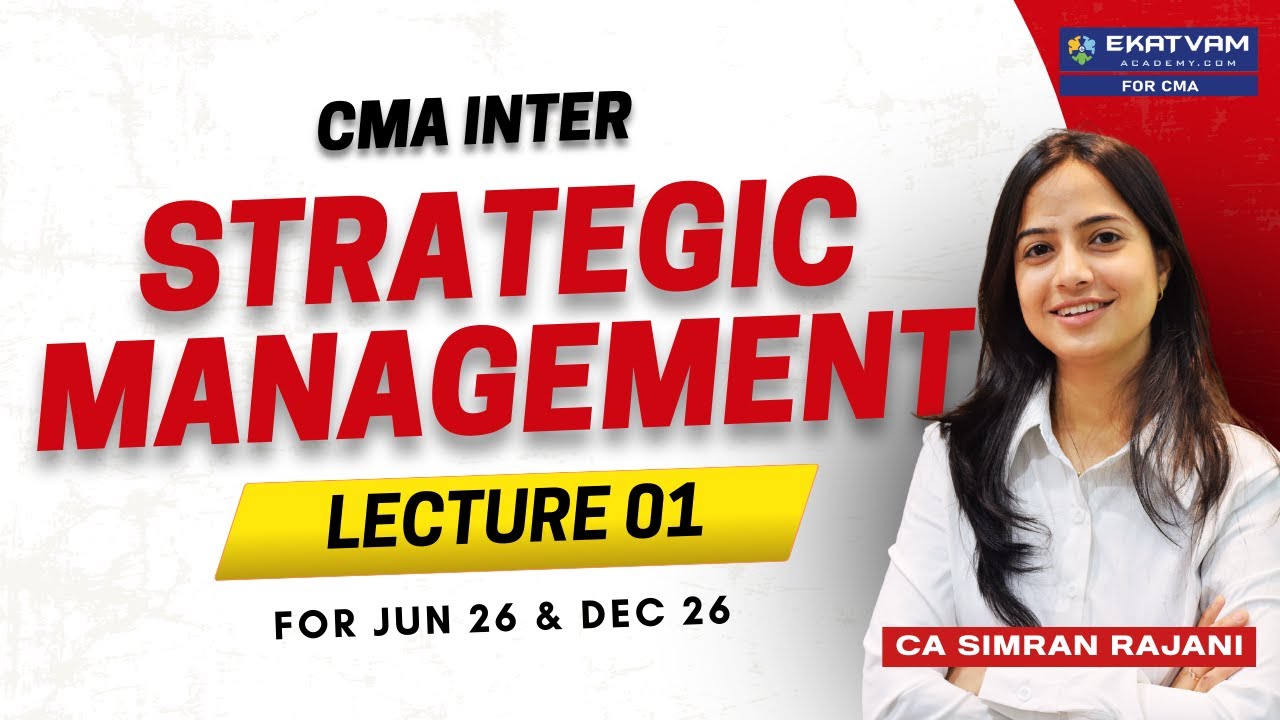 EKATVAM
ACADEMY.COM
FOR CMA

CMA INTER

STRATEGIC MANAGEMENT

LECTURE 01

FOR JUN 26 & DEC 26

CA SIMRAN RAJANI